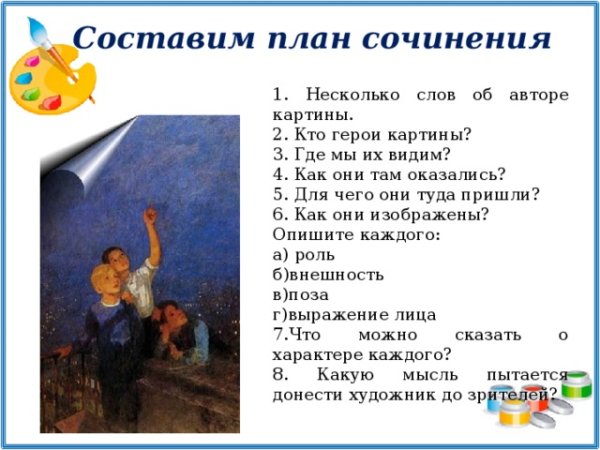 Составим план сочинения

1. Несколько слов об авторе картины.
2. Кто герои картины?
3. Где мы их видим?
4. Как они там оказались?
5. Для чего они туда пришли?
6. Как они изображены?
Опишите каждого:
а) роль
б)внешность
в)поза
г)выражение лица
7.Что можно сказать о характере каждого?
8. Какую мысль пытается донести художник до зрителей?